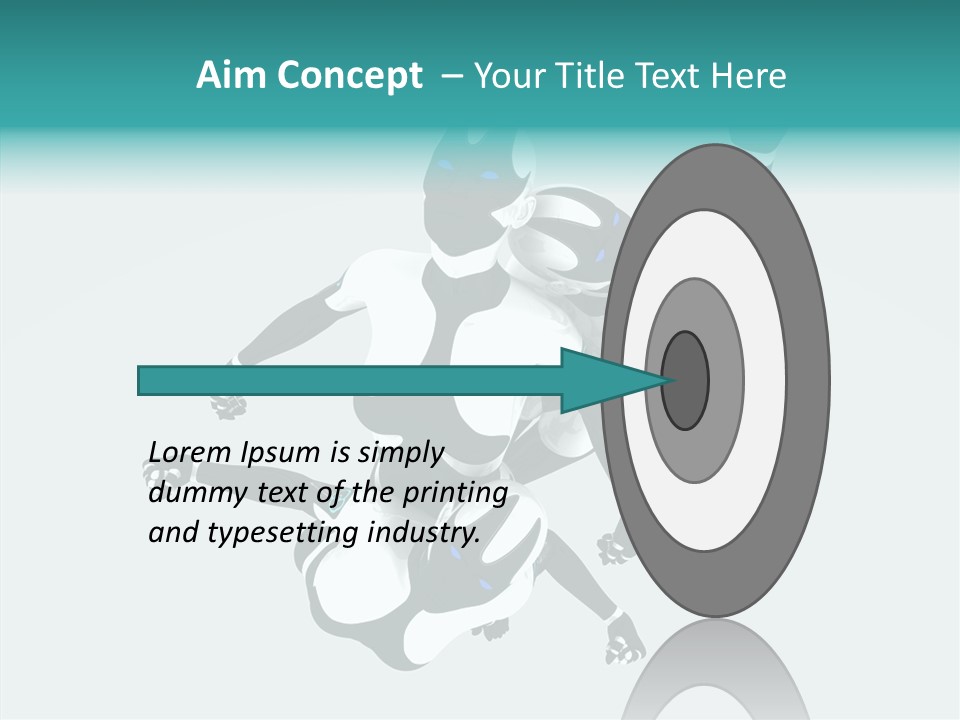 Aim Concept – Your Title Text Here

Lorem Ipsum is simply dummy text of the printing and typesetting industry.